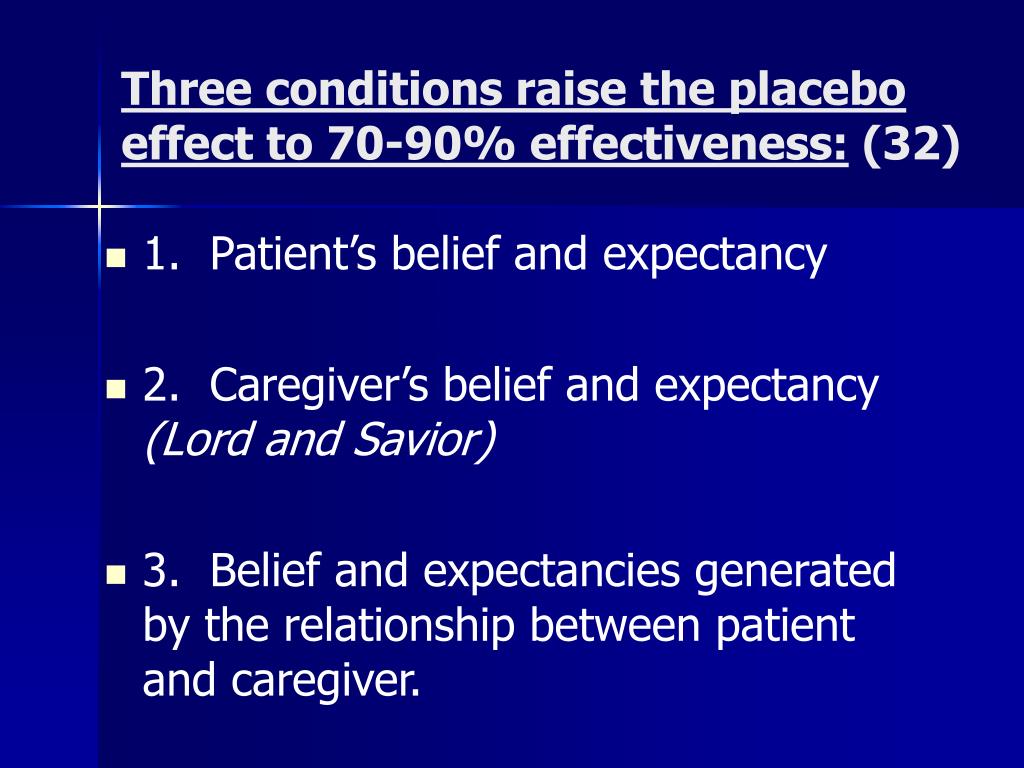 Three conditions raise the placebo effect to 70-90% effectiveness: (32)

1. Patient’s belief and expectancy

2. Caregiver’s belief and expectancy (Lord and Savior)

3. Belief and expectancies generated by the relationship between patient and caregiver.